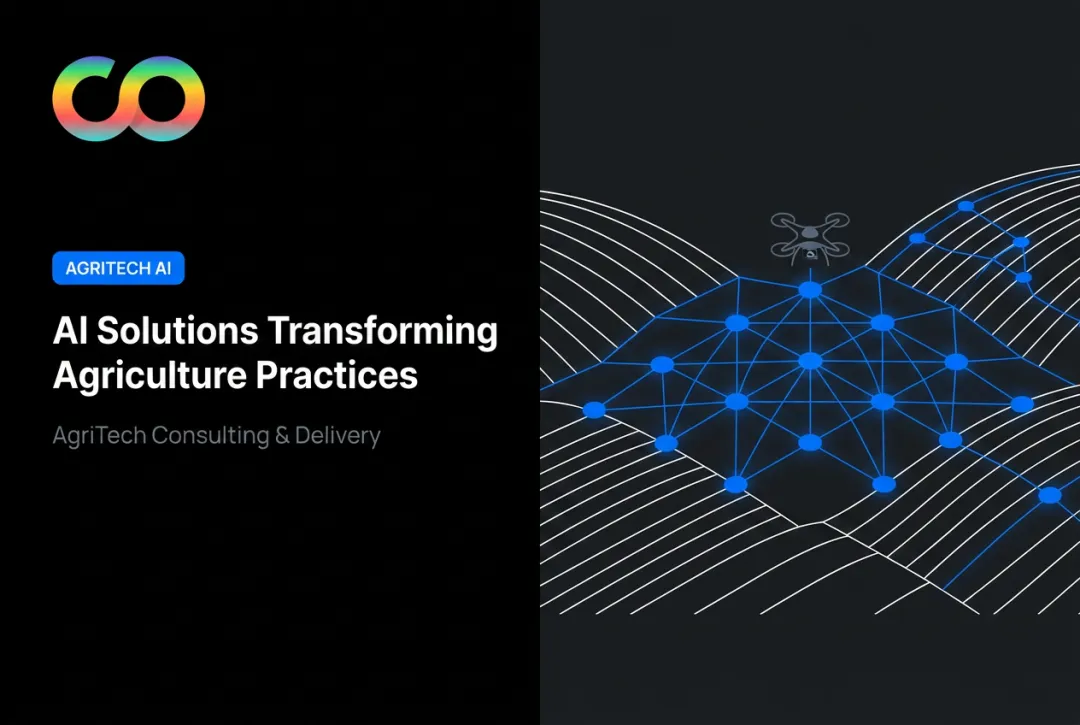 AGRITECH AI

AI Solutions Transforming Agriculture Practices

AgriTech Consulting & Delivery